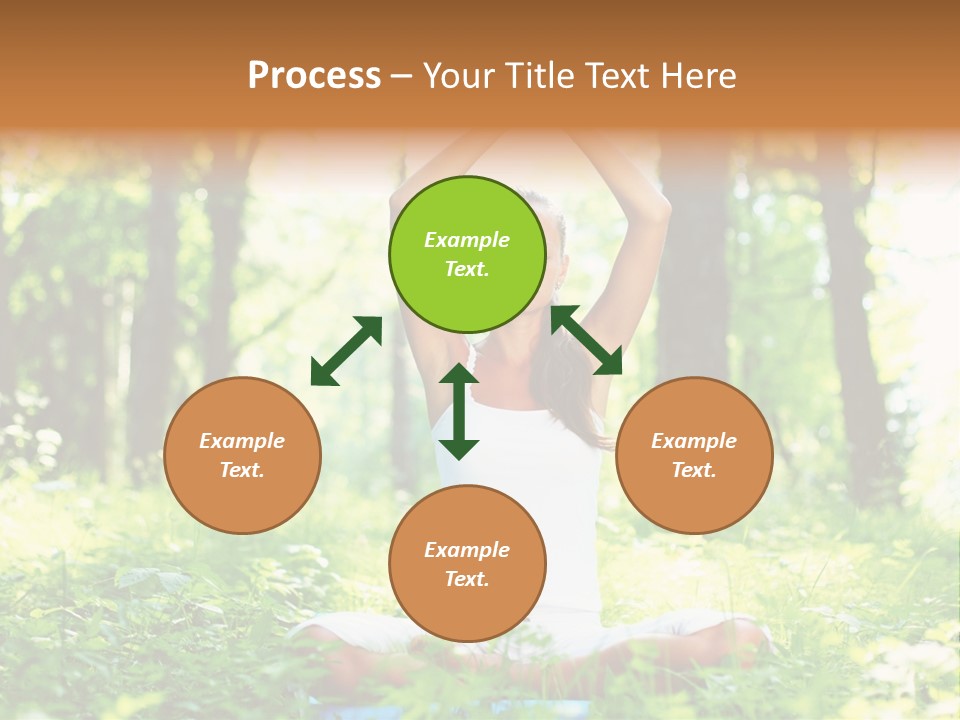 Process – Your Title Text Here

Example Text.

Example Text.

Example Text.

Example Text.